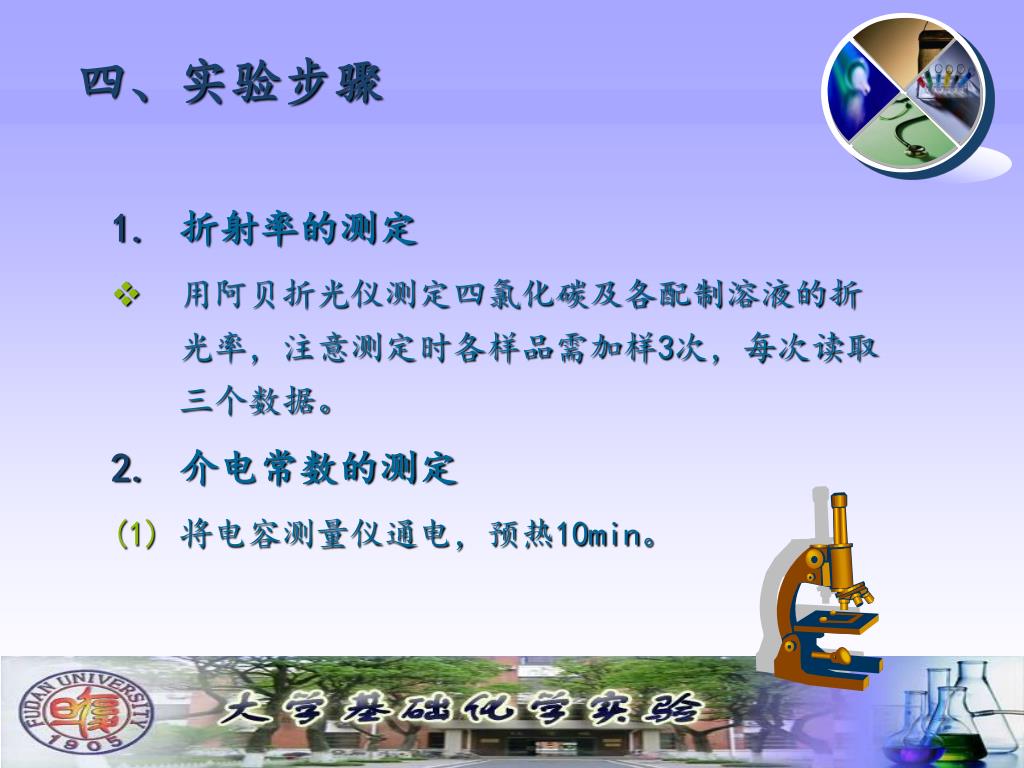 四、实验步骤

1. 折射率的测定

❖ 用阿贝折光仪测定四氯化碳及各配制溶液的折光率，注意测定时各样品需加样3次，每次读取三个数据。

2. 介电常数的测定

(1) 将电容测量仪通电，预热10min。

FUDAN UNIVERSITY 1905

大学基础化学实验